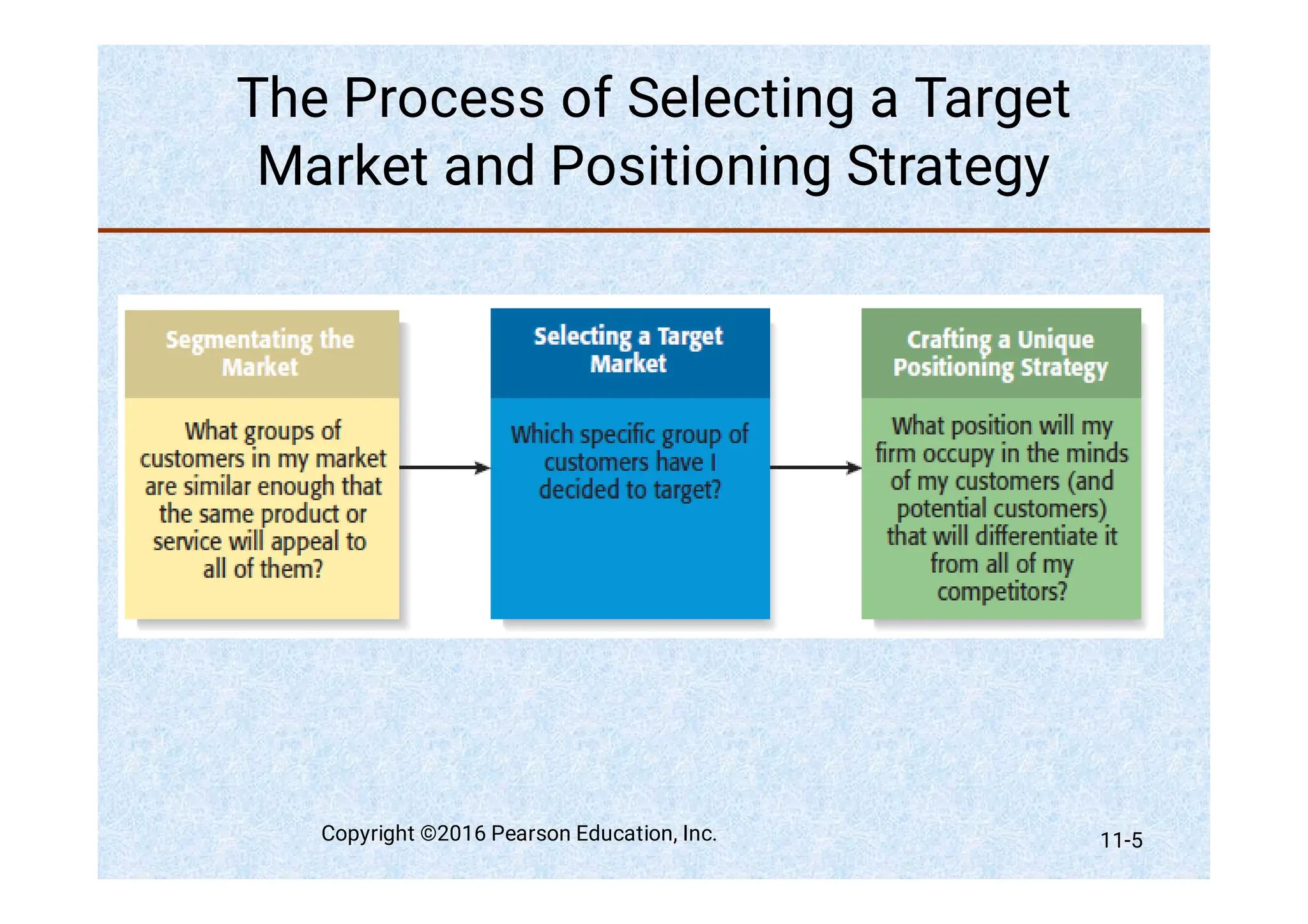 The Process of Selecting a Target Market and Positioning Strategy

Segmentating the Market

What groups of customers in my market are similar enough that the same product or service will appeal to all of them?

Selecting a Target Market

Which specific group of customers have I decided to target?

Crafting a Unique Positioning Strategy

What position will my firm occupy in the minds of my customers (and potential customers) that will differentiate it from all of my competitors?

Copyright ©2016 Pearson Education, Inc.

11-5